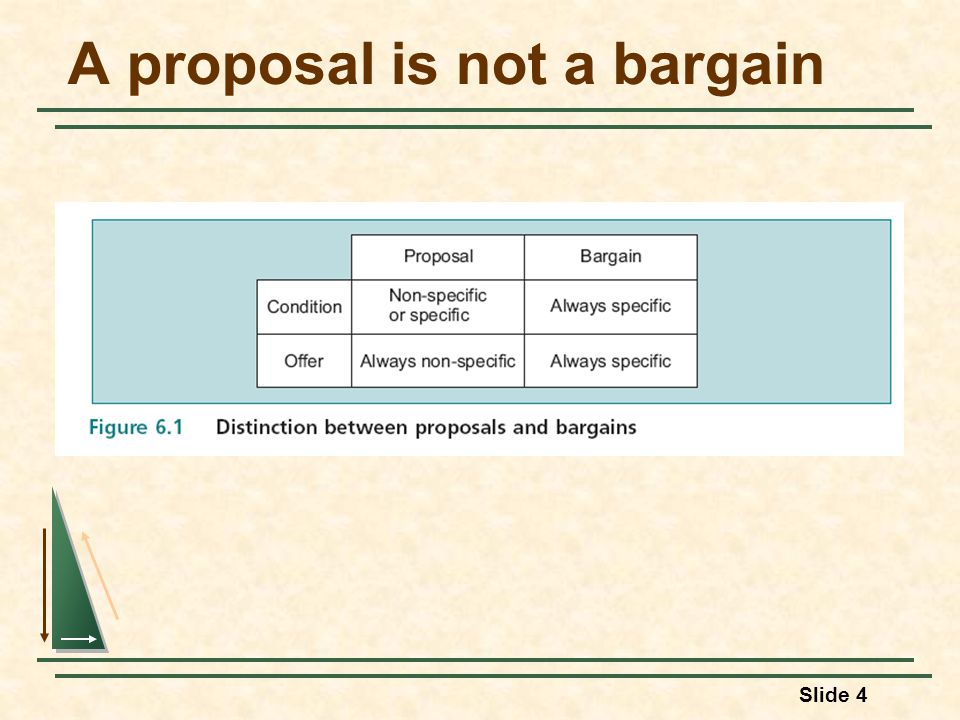 A proposal is not a bargain

|  | Proposal | Bargain |
|---|---|---|
| Condition | Non-specific or specific | Always specific |
| Offer | Always non-specific | Always specific |

Figure 6.1 Distinction between proposals and bargains

Slide 4